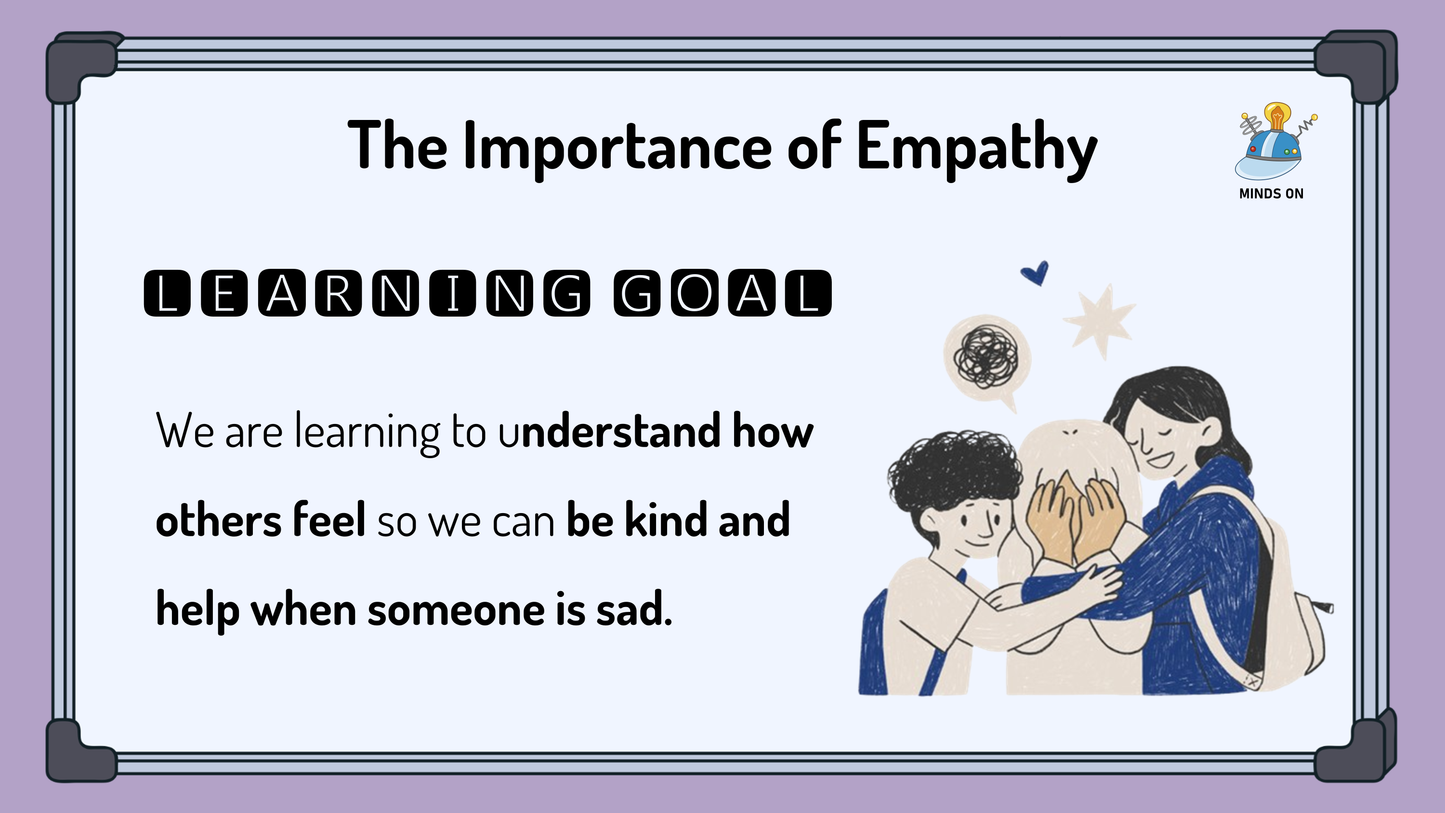 The Importance of Empathy

MINDS ON

LEARNING GOAL

We are learning to understand how others feel so we can be kind and help when someone is sad.